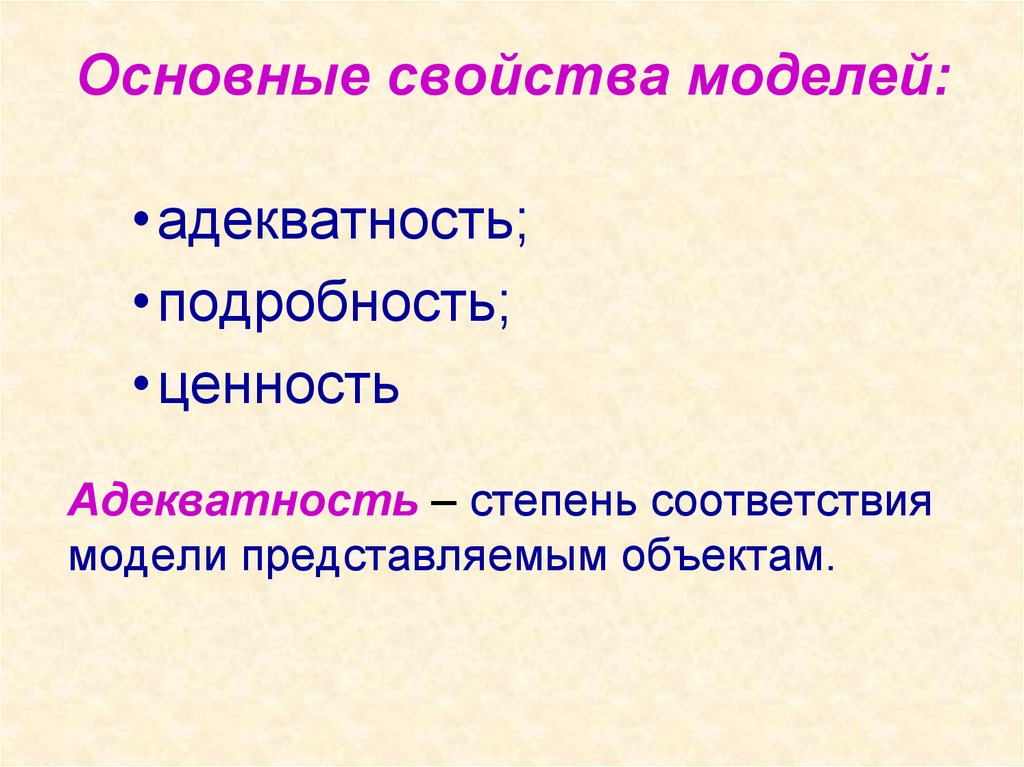 Основные свойства моделей:

• адекватность;
• подробность;
• ценность

Адекватность – степень соответствия модели представляемым объектам.